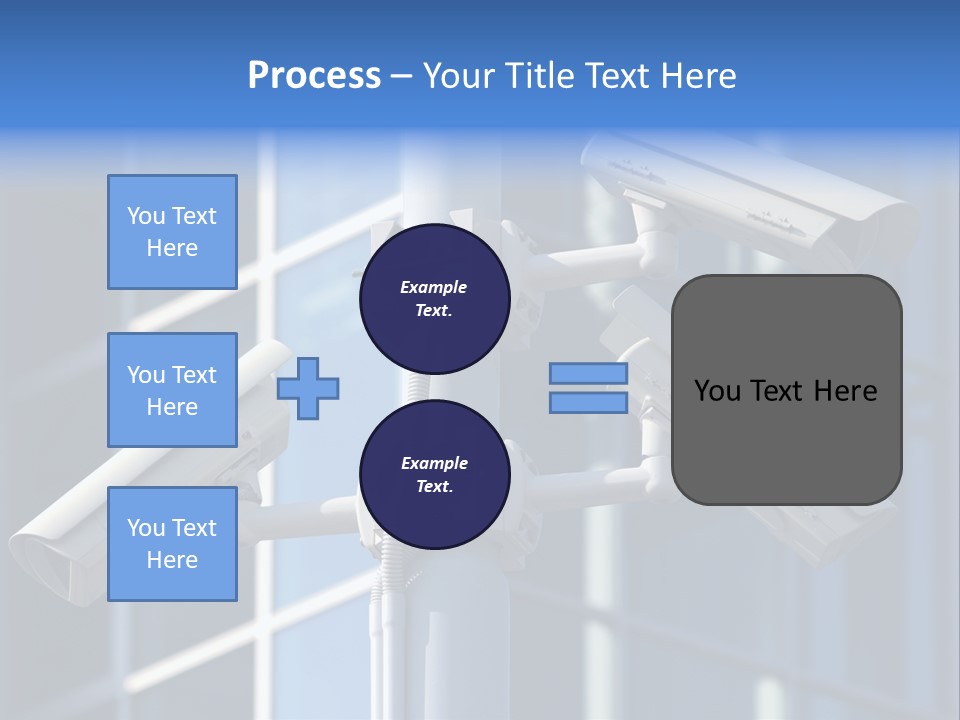 Process – Your Title Text Here

You Text Here

You Text Here

You Text Here

Example Text.

Example Text.

You Text Here